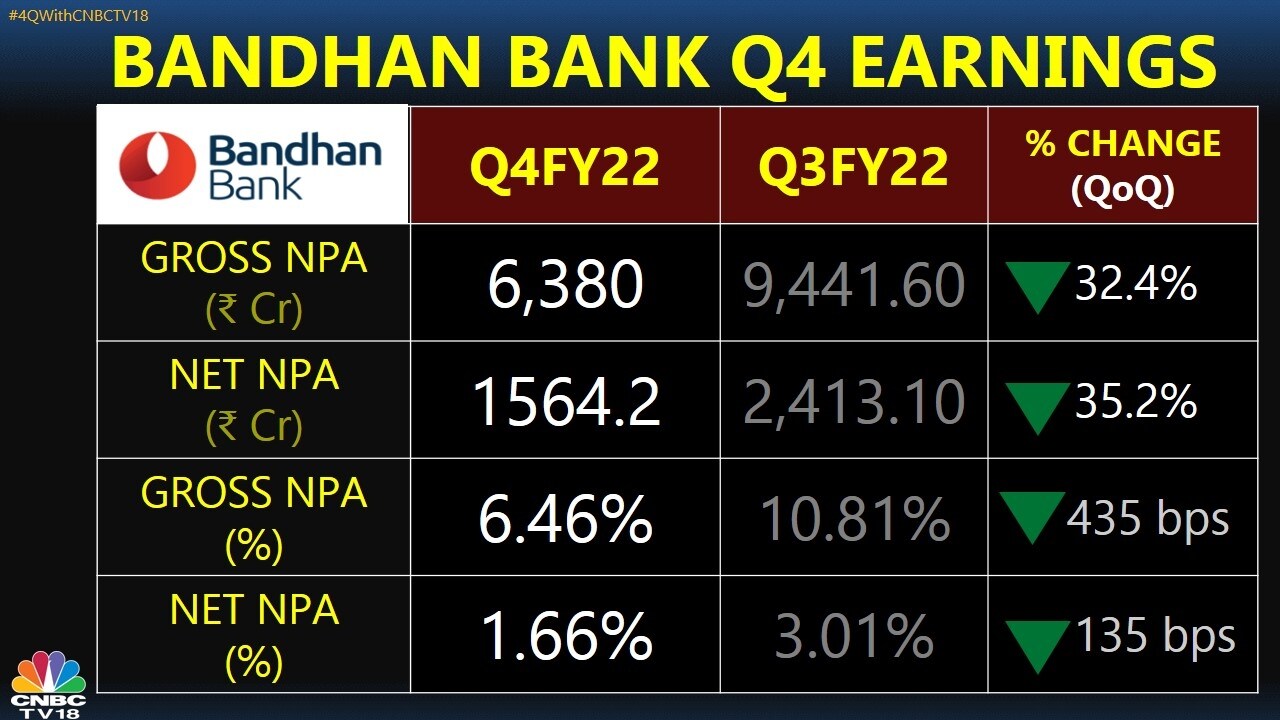 #4QWithCNBCTV18

BANDHAN BANK Q4 EARNINGS

| Bandhan Bank | Q4FY22 | Q3FY22 | % CHANGE (QoQ) |
|---|---|---|---|
| GROSS NPA (₹ Cr) | 6,380 | 9,441.60 | 32.4% |
| NET NPA (₹ Cr) | 1564.2 | 2,413.10 | 35.2% |
| GROSS NPA (%) | 6.46% | 10.81% | 435 bps |
| NET NPA (%) | 1.66% | 3.01% | 135 bps |

CNBC TV18